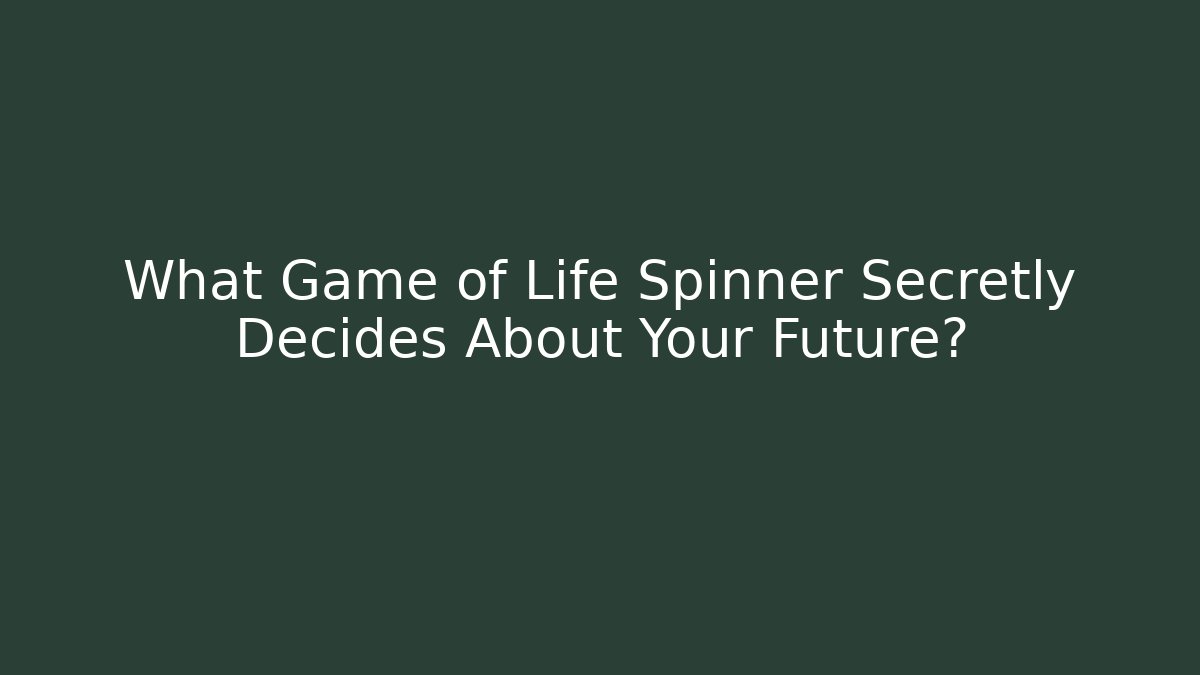 What Game of Life Spinner Secretly Decides About Your Future?